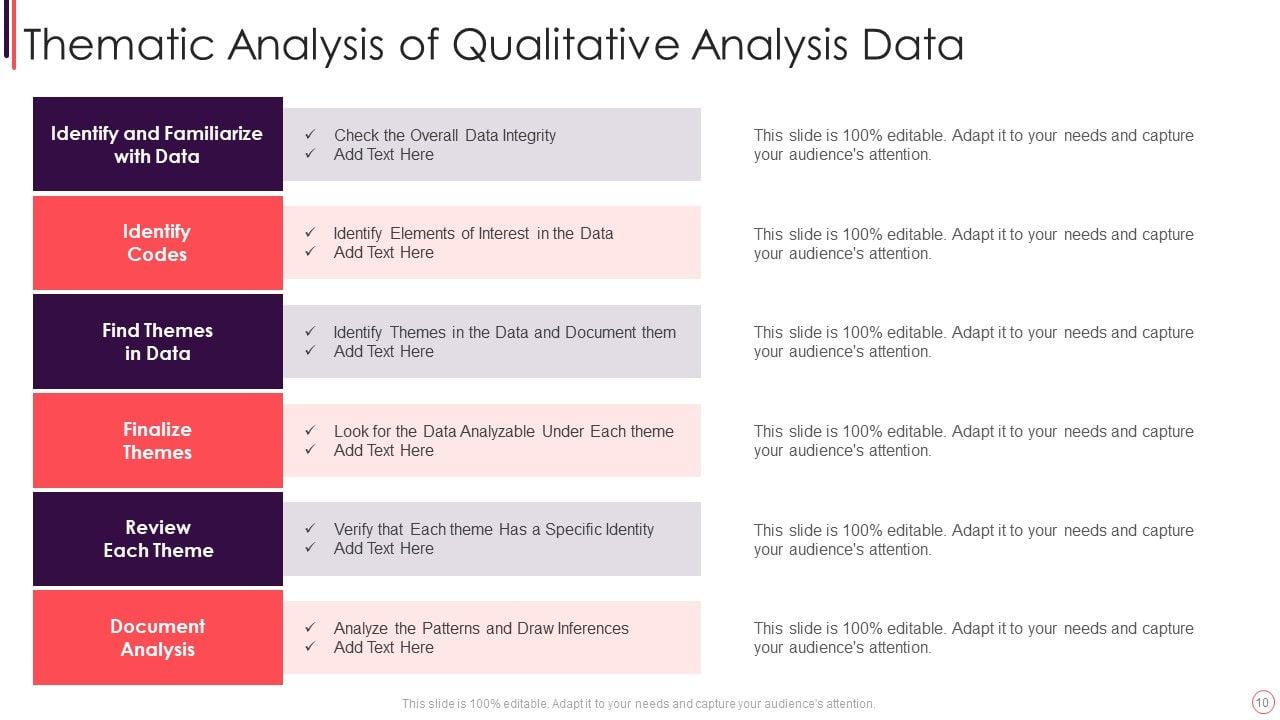 Thematic Analysis of Qualitative Analysis Data

Identify and Familiarize with Data

✓ Check the Overall Data Integrity
✓ Add Text Here

This slide is 100% editable. Adapt it to your needs and capture your audience's attention.

Identify Codes

✓ Identify Elements of Interest in the Data
✓ Add Text Here

This slide is 100% editable. Adapt it to your needs and capture your audience's attention.

Find Themes in Data

✓ Identify Themes in the Data and Document them
✓ Add Text Here

This slide is 100% editable. Adapt it to your needs and capture your audience's attention.

Finalize Themes

✓ Look for the Data Analyzable Under Each theme
✓ Add Text Here

This slide is 100% editable. Adapt it to your needs and capture your audience's attention.

Review Each Theme

✓ Verify that Each theme Has a Specific Identity
✓ Add Text Here

This slide is 100% editable. Adapt it to your needs and capture your audience's attention.

Document Analysis

✓ Analyze the Patterns and Draw Inferences
✓ Add Text Here

This slide is 100% editable. Adapt it to your needs and capture your audience's attention.

This slide is 100% editable. Adapt it to your needs and capture your audience's attention.

10